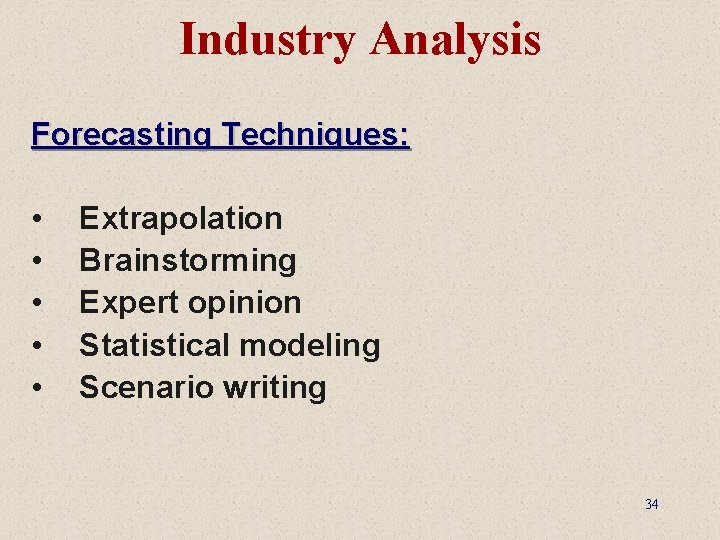 Industry Analysis

Forecasting Techniques:

• Extrapolation
• Brainstorming
• Expert opinion
• Statistical modeling
• Scenario writing

34